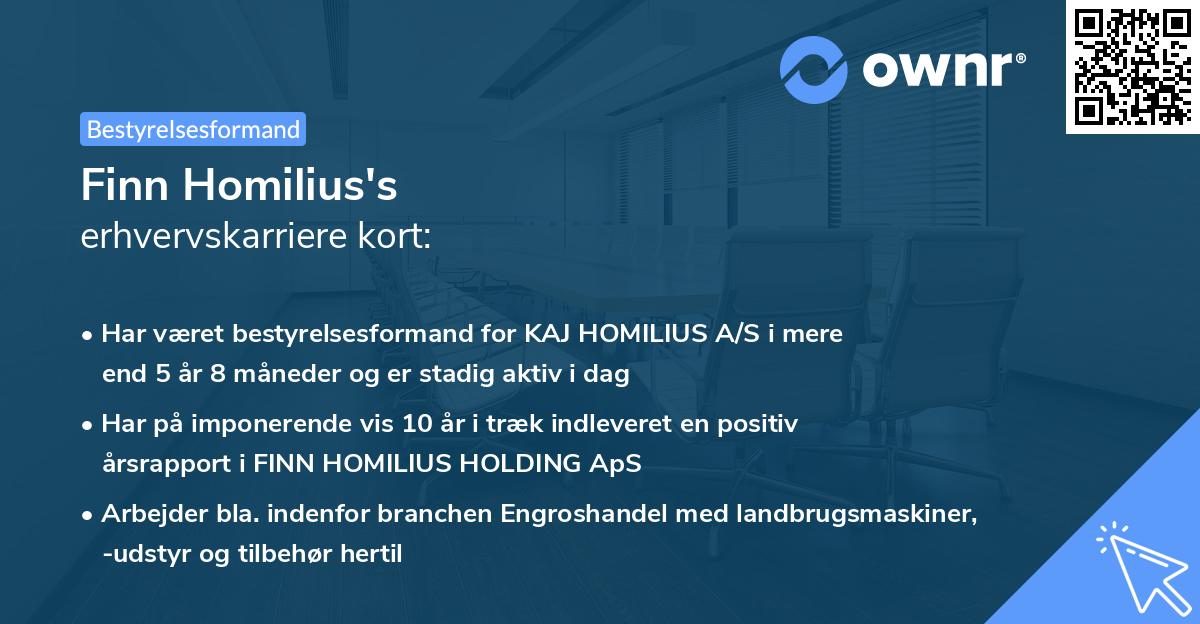 ownr®

Bestyrelsesformand

Finn Homilius's
erhvervskarriere kort:

• Har været bestyrelsesformand for KAJ HOMILIUS A/S i mere end 5 år 8 måneder og er stadig aktiv i dag

• Har på imponerende vis 10 år i træk indleveret en positiv årsrapport i FINN HOMILIUS HOLDING ApS

• Arbejder bla. indenfor branchen Engroshandel med landbrugsmaskiner, -udstyr og tilbehør hertil